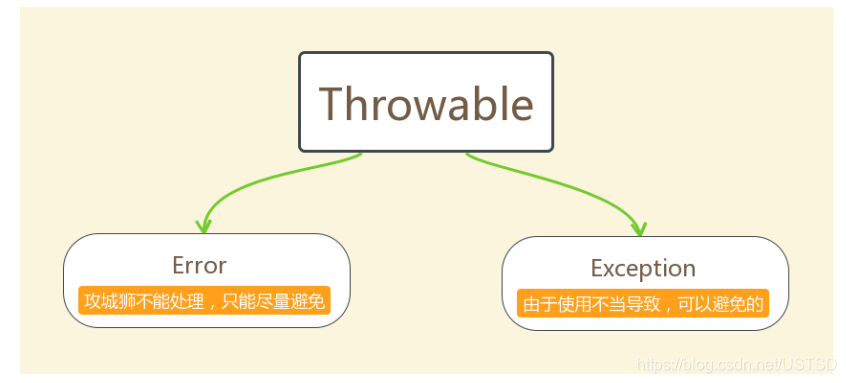 Throwable

Error
攻城狮不能处理，只能尽量避免

Exception
由于使用不当导致，可以避免的

https://blog.csdn.net/USTSD